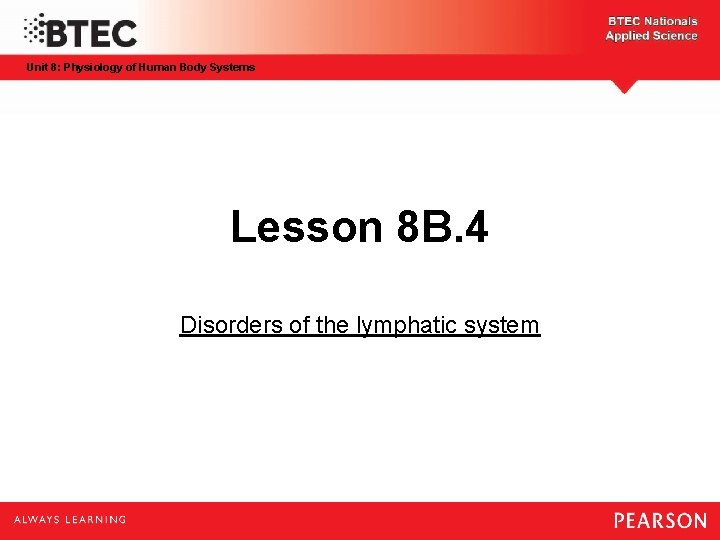 BTEC

BTEC Nationals
Applied Science

Unit 8: Physiology of Human Body Systems

Lesson 8B.4

Disorders of the lymphatic system

ALWAYS LEARNING

PEARSON